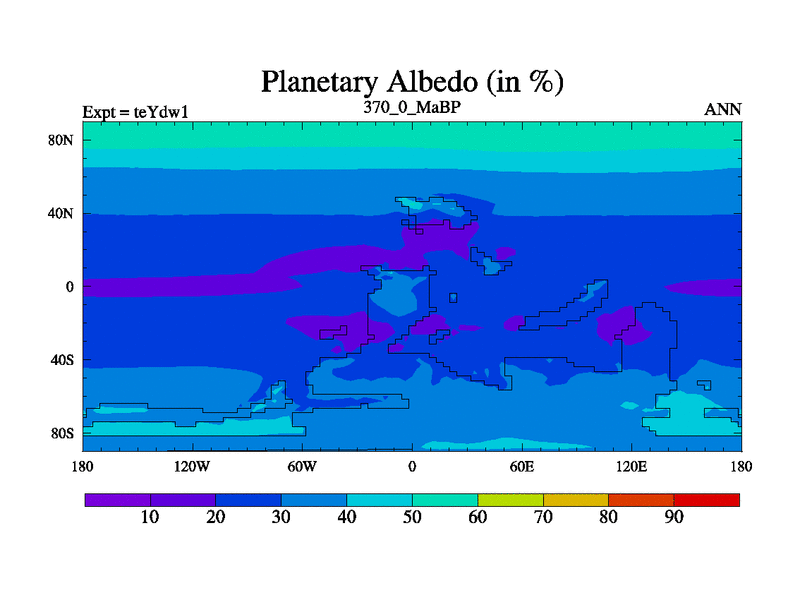 Planetary Albedo (in %)

Expt = teYdw1

370_0_MaBP

ANN

80N
40N
0
40S
80S

180
120W
60W
0
60E
120E
180

10
20
30
40
50
60
70
80
90